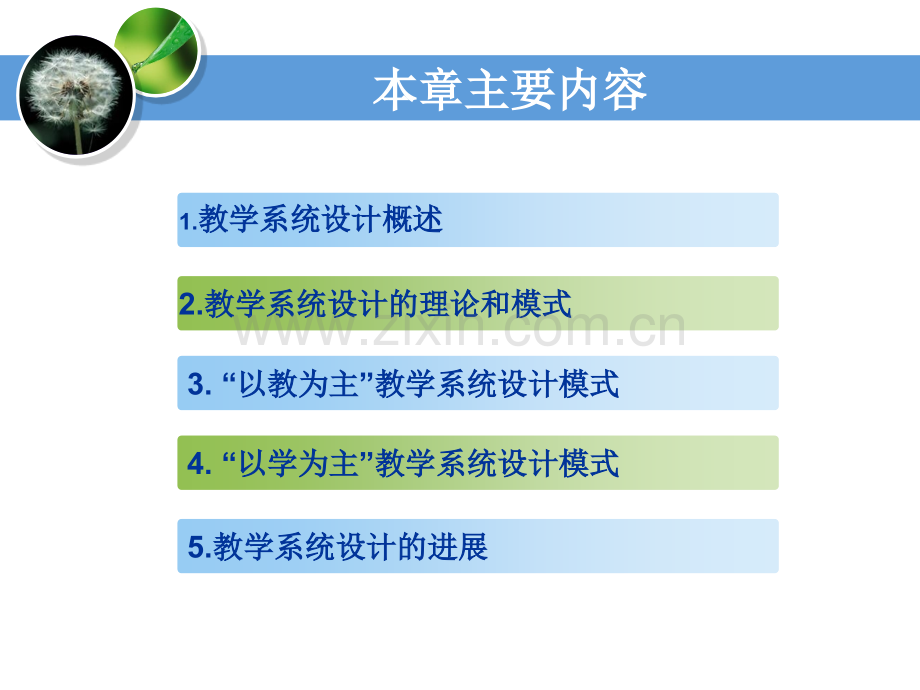 本章主要内容

1.教学系统设计概述

2.教学系统设计的理论和模式

www.zixin.com.cn

3. “以教为主”教学系统设计模式

4. “以学为主”教学系统设计模式

5.教学系统设计的进展